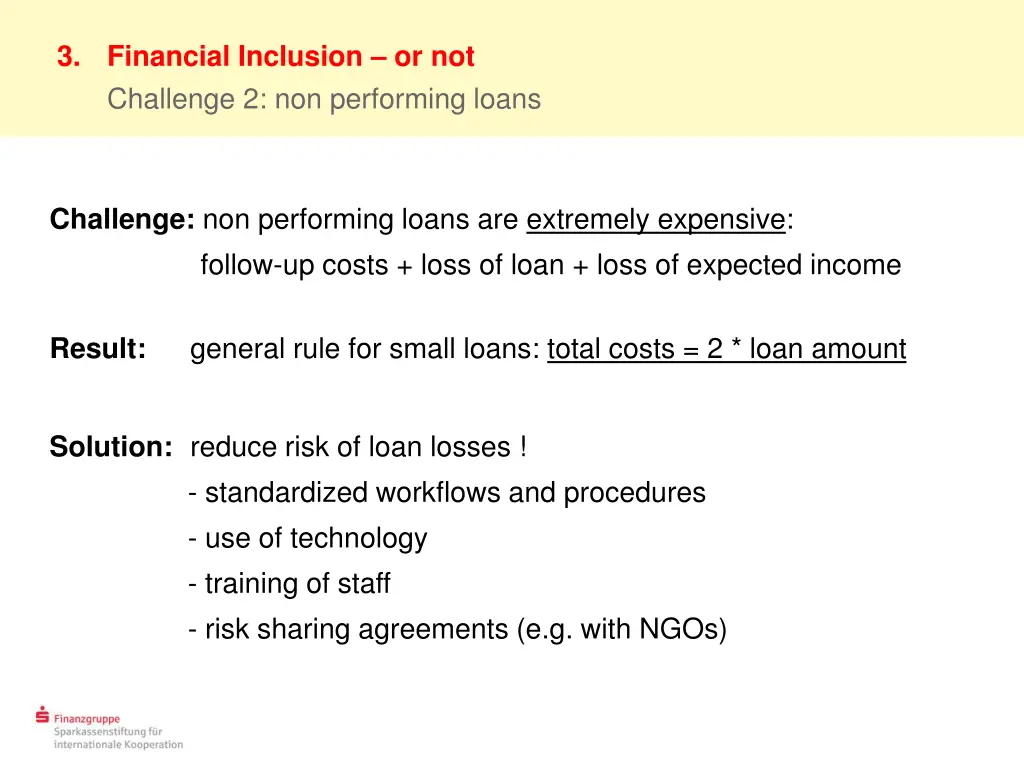 3. Financial Inclusion – or not
Challenge 2: non performing loans

Challenge: non performing loans are extremely expensive:
follow-up costs + loss of loan + loss of expected income

Result: general rule for small loans: total costs = 2 * loan amount

Solution: reduce risk of loan losses !
- standardized workflows and procedures
- use of technology
- training of staff
- risk sharing agreements (e.g. with NGOs)

Finanzgruppe
Sparkassenstiftung für internationale Kooperation